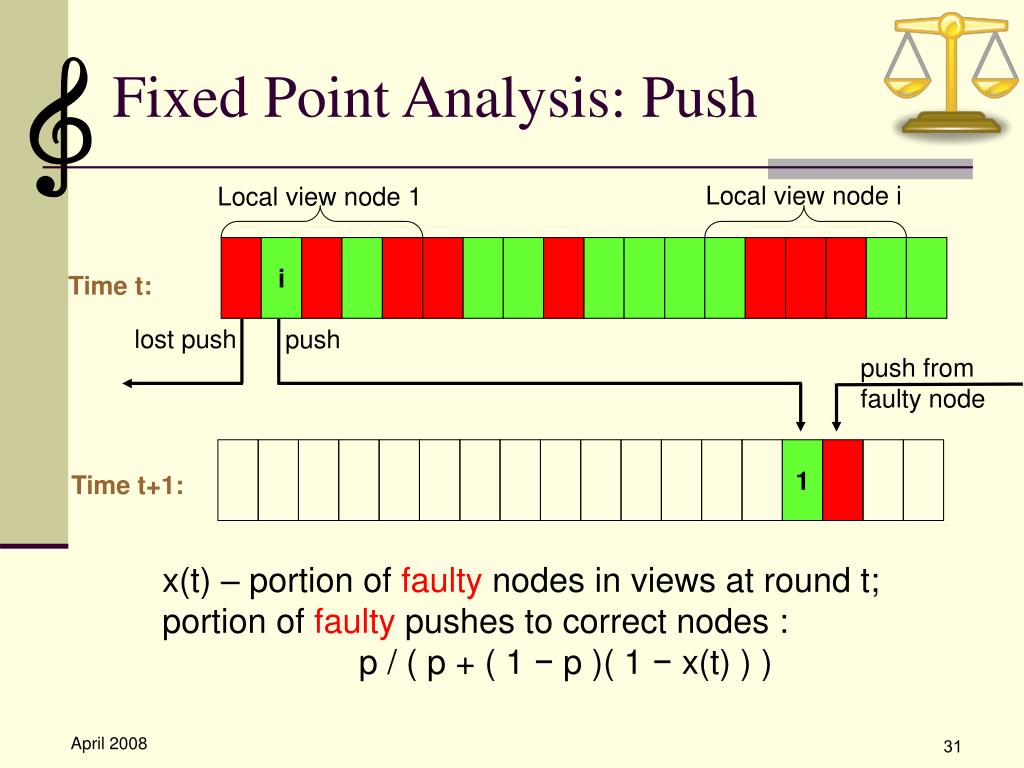 Fixed Point Analysis: Push

Local view node 1

Local view node i

Time t:

i

lost push

push

push from faulty node

Time t+1:

1

x(t) – portion of faulty nodes in views at round t; portion of faulty pushes to correct nodes :

p / ( p + ( 1 − p )( 1 − x(t) ) )

April 2008

31